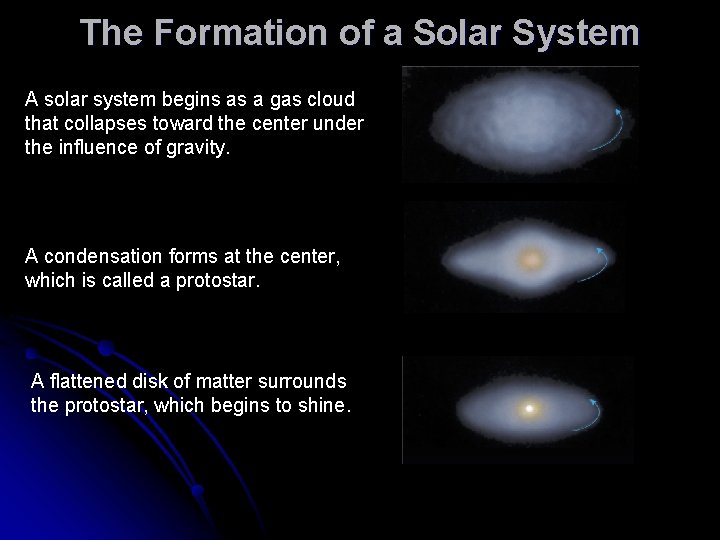 The Formation of a Solar System

A solar system begins as a gas cloud that collapses toward the center under the influence of gravity.

A condensation forms at the center, which is called a protostar.

A flattened disk of matter surrounds the protostar, which begins to shine.